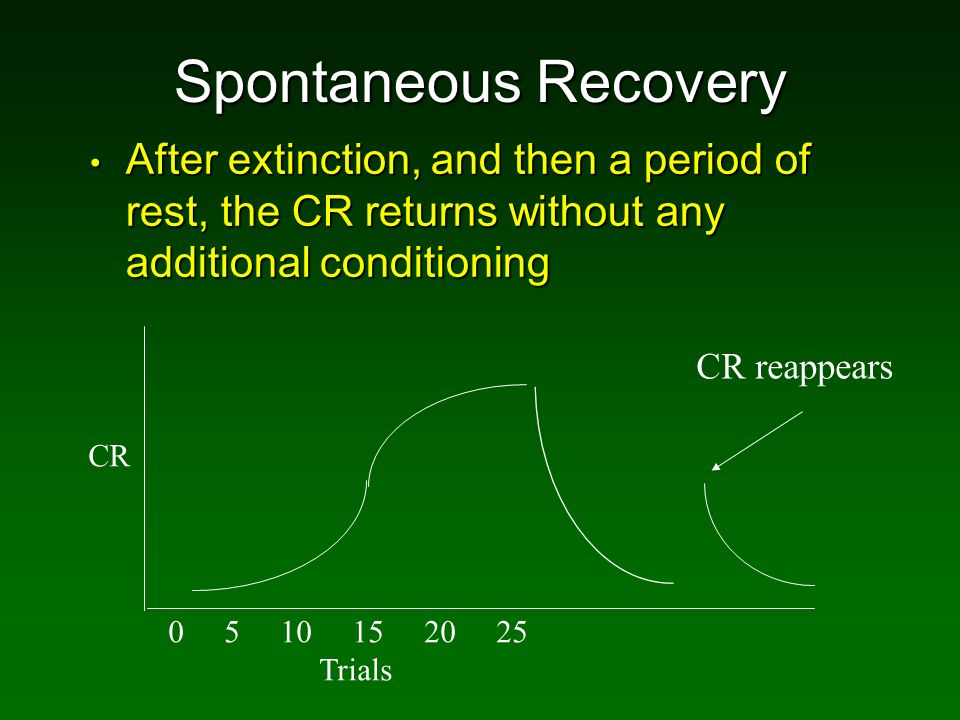 Spontaneous Recovery

• After extinction, and then a period of rest, the CR returns without any additional conditioning

CR reappears

CR

0 5 10 15 20 25

Trials